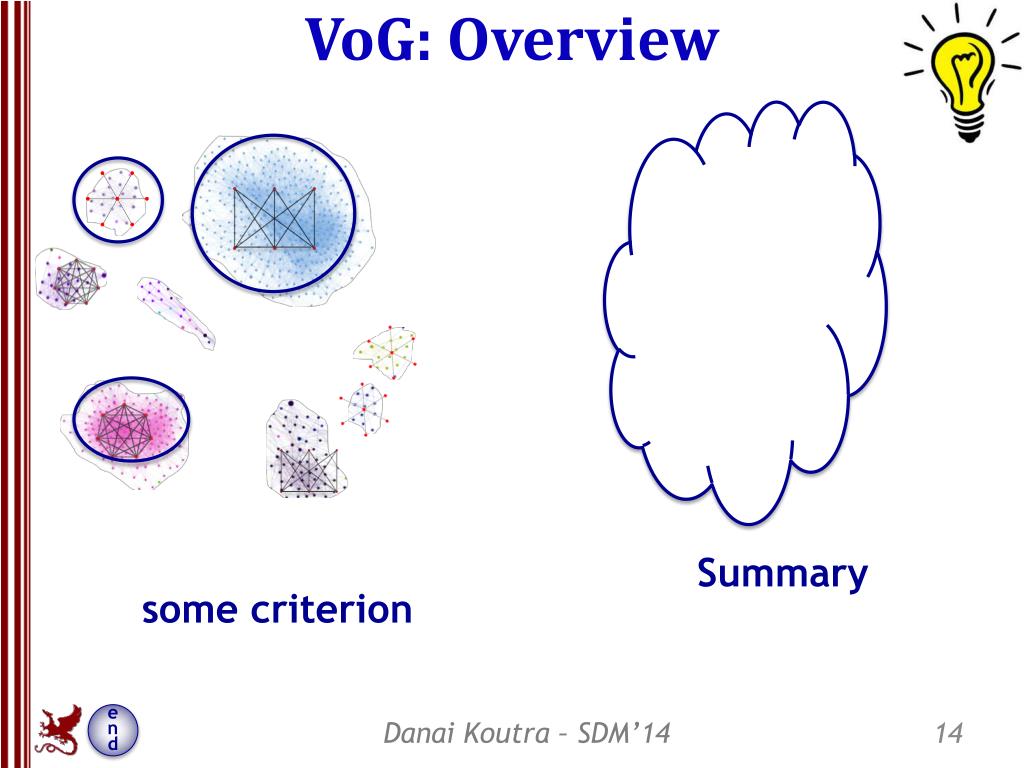 VoG: Overview

some criterion

Summary

e n d

Danai Koutra – SDM'14

14